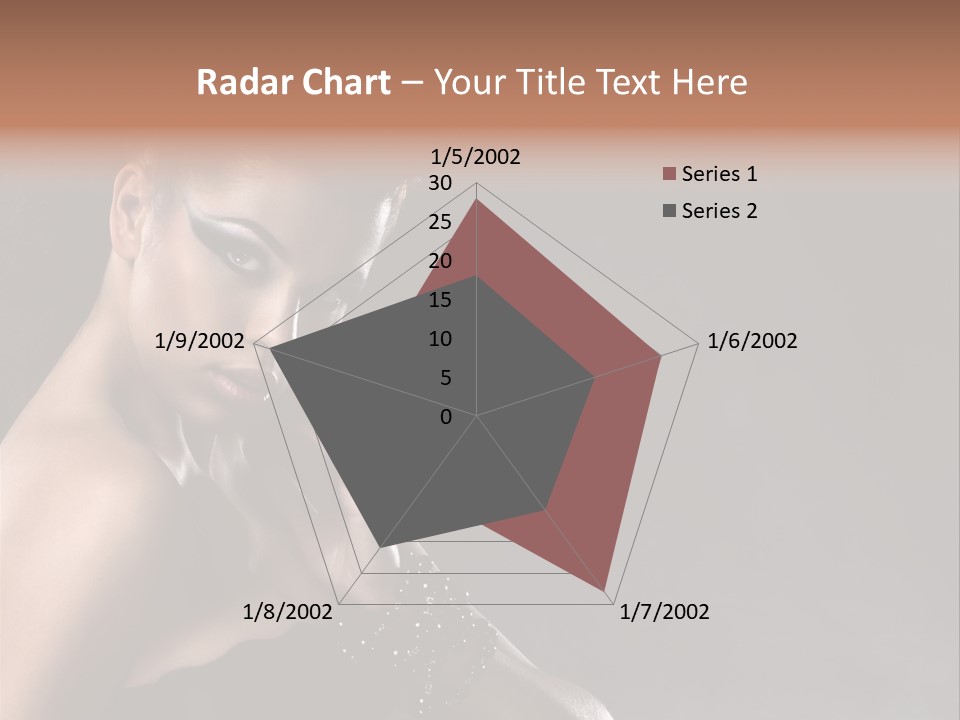 Radar Chart – Your Title Text Here

1/5/2002
30
25
20
15
10
5
0
1/6/2002
1/7/2002
1/8/2002
1/9/2002

Series 1
Series 2